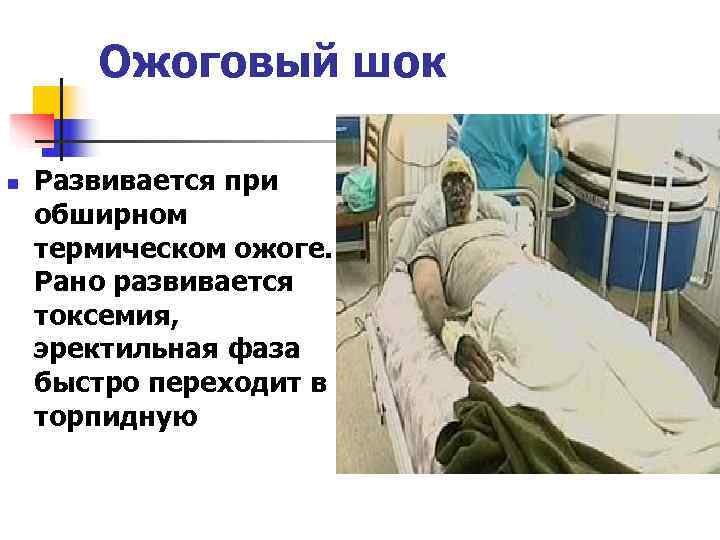 Ожоговый шок

Развивается при обширном термическом ожоге. Рано развивается токсемия, эректильная фаза быстро переходит в торпидную